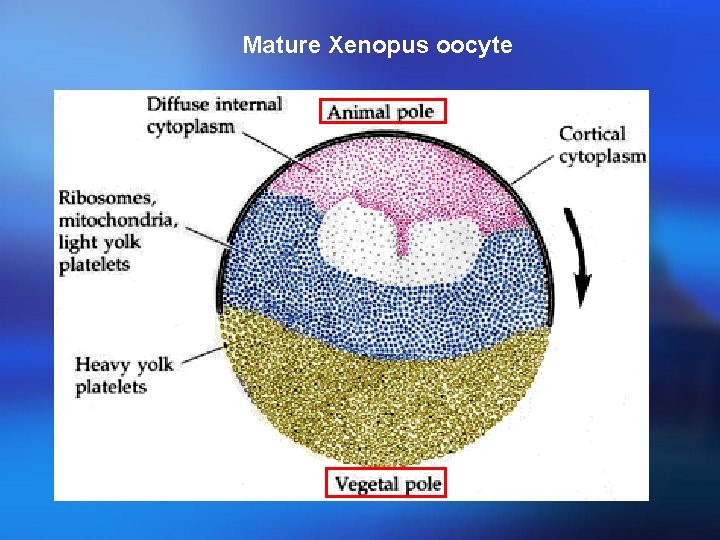 Mature Xenopus oocyte

Diffuse internal cytoplasm

Animal pole

Cortical cytoplasm

Ribosomes, mitochondria, light yolk platelets

Heavy yolk platelets

Vegetal pole